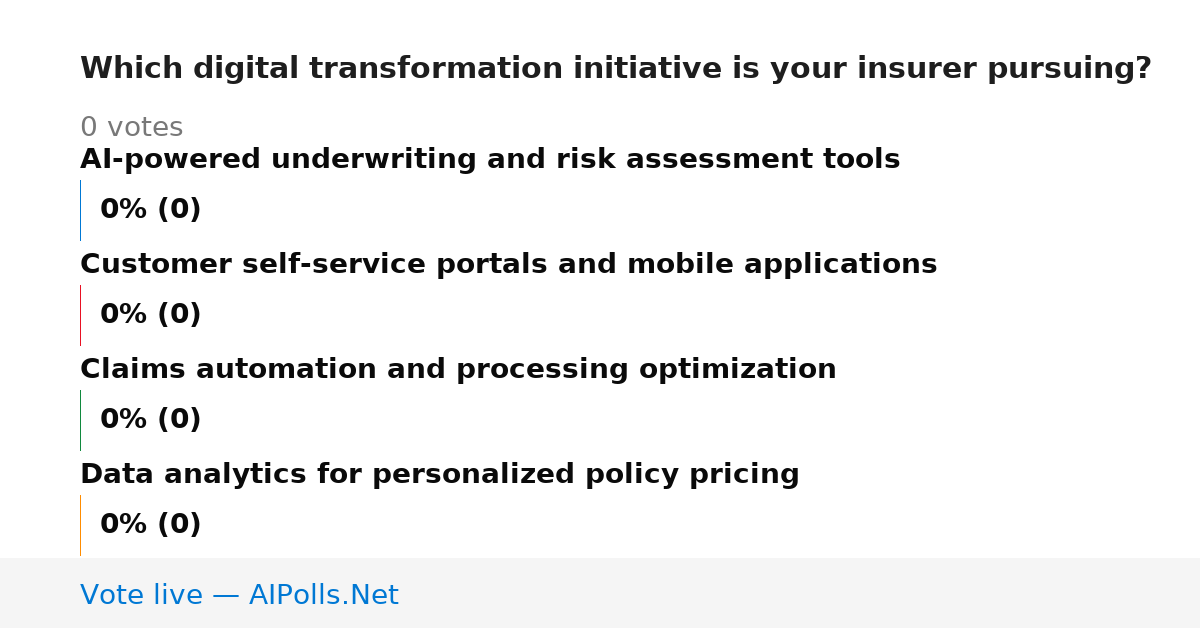 Which digital transformation initiative is your insurer pursuing?

0 votes

AI-powered underwriting and risk assessment tools

0% (0)

Customer self-service portals and mobile applications

0% (0)

Claims automation and processing optimization

0% (0)

Data analytics for personalized policy pricing

0% (0)

Vote live — AIPolls.Net